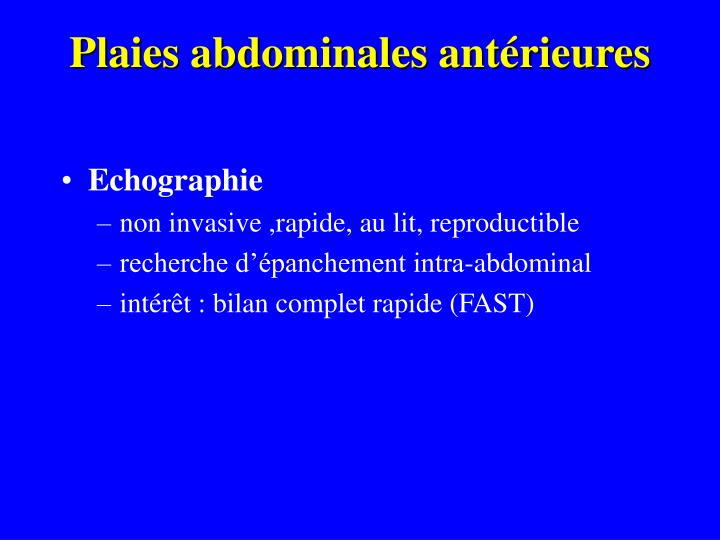 Plaies abdominales antérieures

• Echographie
– non invasive ,rapide, au lit, reproductible
– recherche d’épanchement intra-abdominal
– intérêt : bilan complet rapide (FAST)